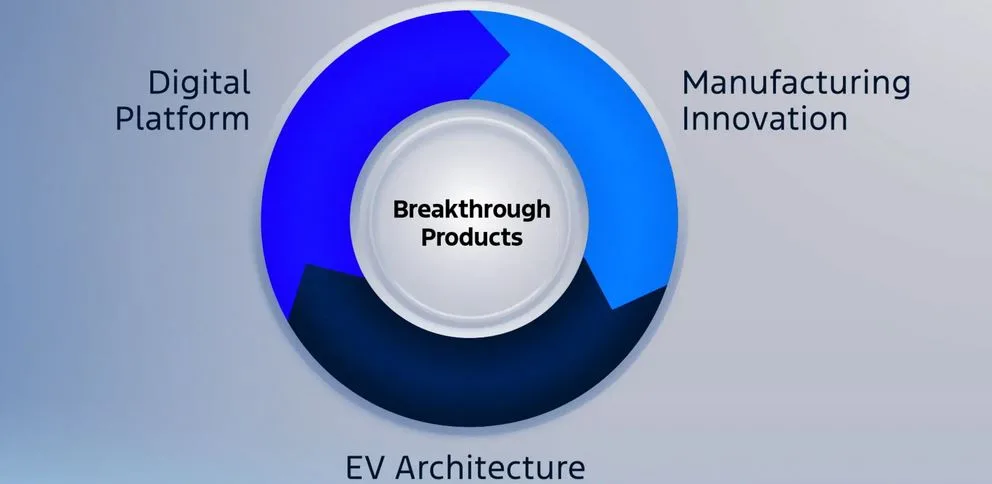 Digital Platform

Manufacturing Innovation

Breakthrough Products

EV Architecture